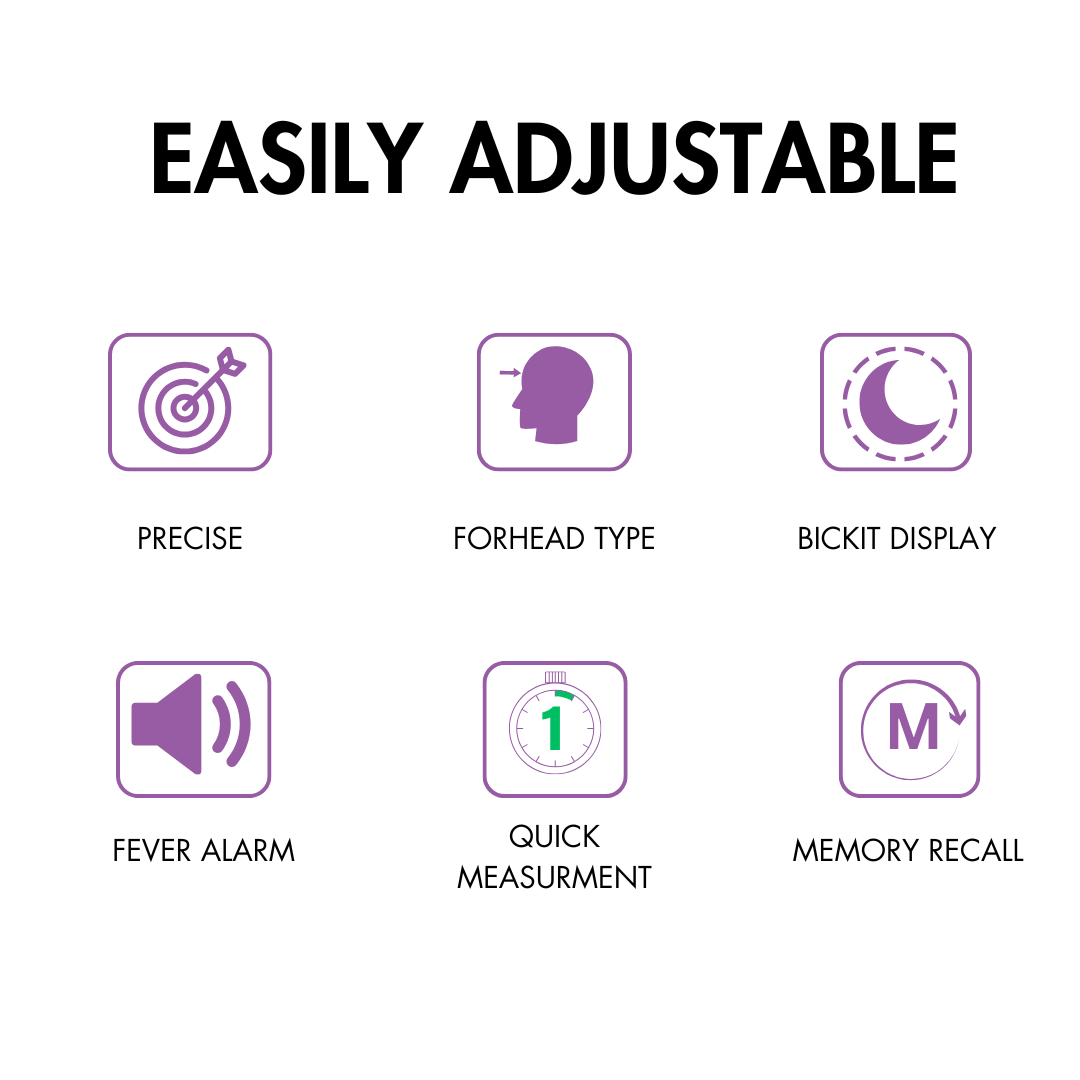 EASILY ADJUSTABLE

PRECISE

FORHEAD TYPE

BICKIT DISPLAY

FEVER ALARM

1

QUICK MEASURMENT

M

MEMORY RECALL